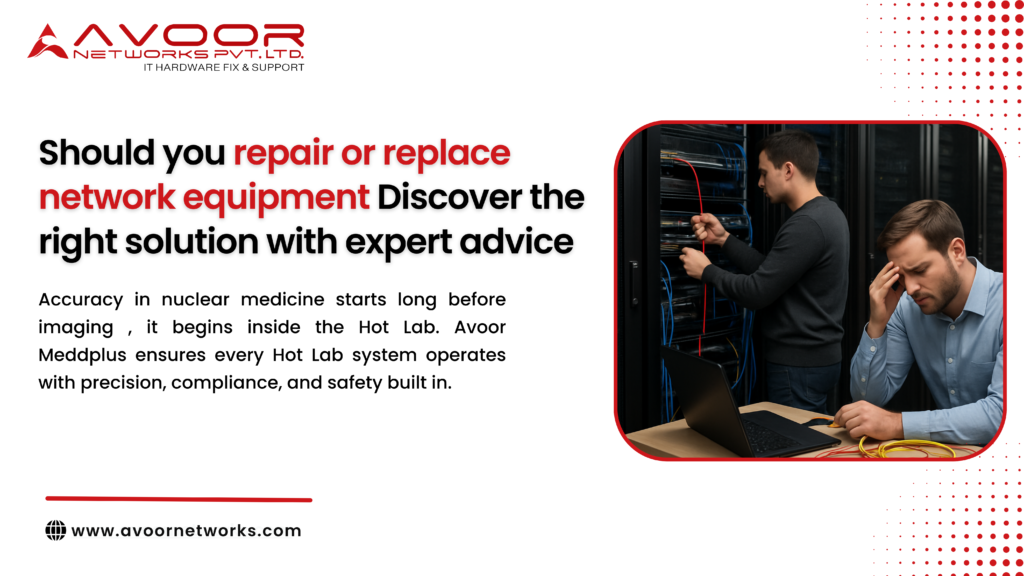 AVOOR
NETWORKS PVT. LTD.
IT HARDWARE FIX & SUPPORT

Should you repair or replace network equipment Discover the right solution with expert advice

Accuracy in nuclear medicine starts long before imaging , it begins inside the Hot Lab. Avoor Meddplus ensures every Hot Lab system operates with precision, compliance, and safety built in.

www.avoornetworks.com